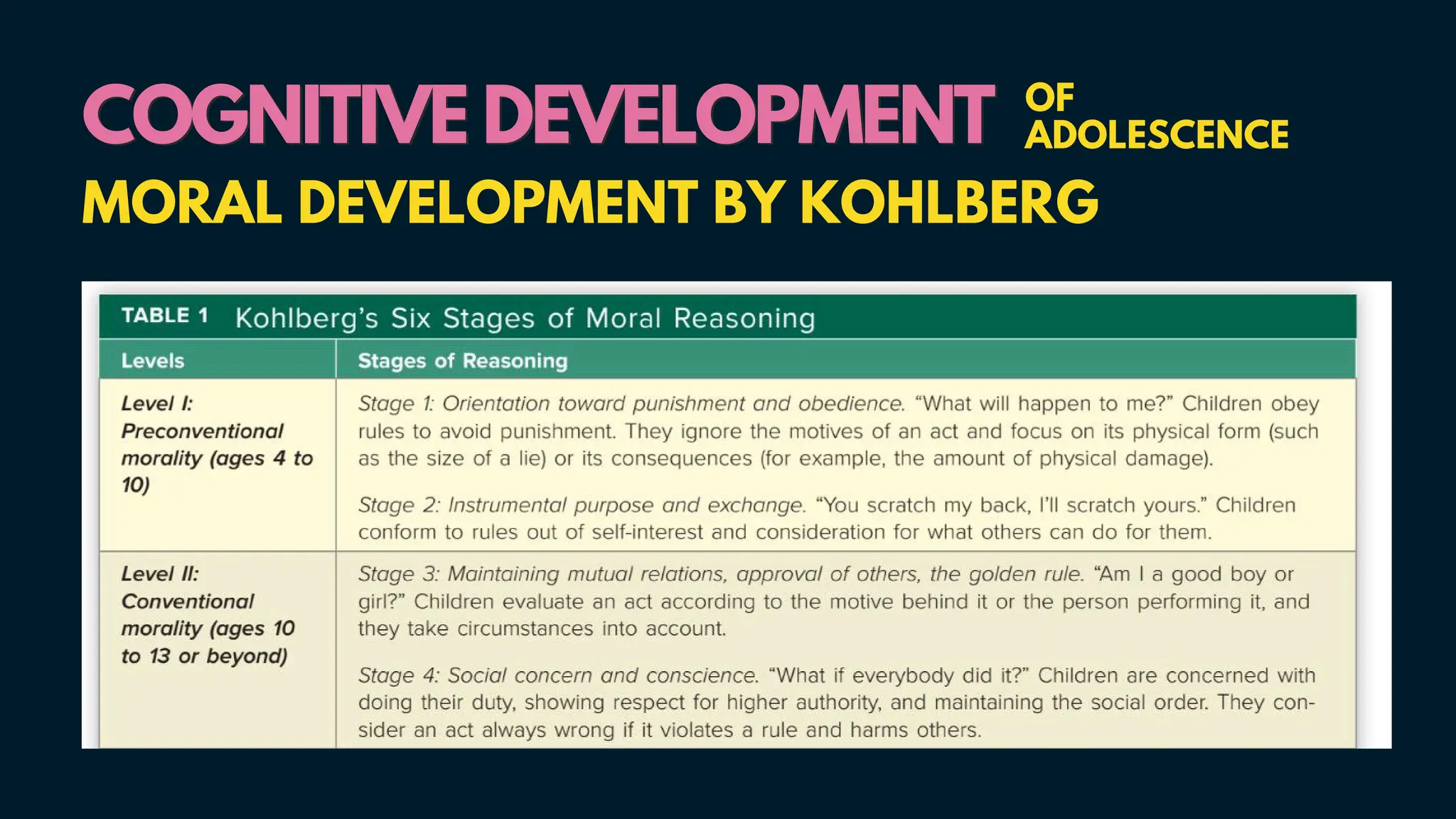 COGNITIVE DEVELOPMENT OF ADOLESCENCE

MORAL DEVELOPMENT BY KOHLBERG

TABLE 1 Kohlberg's Six Stages of Moral Reasoning

| Levels | Stages of Reasoning |
|---|---|
| Level I: Preconventional morality (ages 4 to 10) | Stage 1: Orientation toward punishment and obedience. "What will happen to me?" Children obey rules to avoid punishment. They ignore the motives of an act and focus on its physical form (such as the size of a lie) or its consequences (for example, the amount of physical damage). Stage 2: Instrumental purpose and exchange. "You scratch my back, I'll scratch yours." Children conform to rules out of self-interest and consideration for what others can do for them. |
| Level II: Conventional morality (ages 10 to 13 or beyond) | Stage 3: Maintaining mutual relations, approval of others, the golden rule. "Am I a good boy or girl?" Children evaluate an act according to the motive behind it or the person performing it, and they take circumstances into account. Stage 4: Social concern and conscience. "What if everybody did it?" Children are concerned with doing their duty, showing respect for higher authority, and maintaining the social order. They consider an act always wrong if it violates a rule and harms others. |